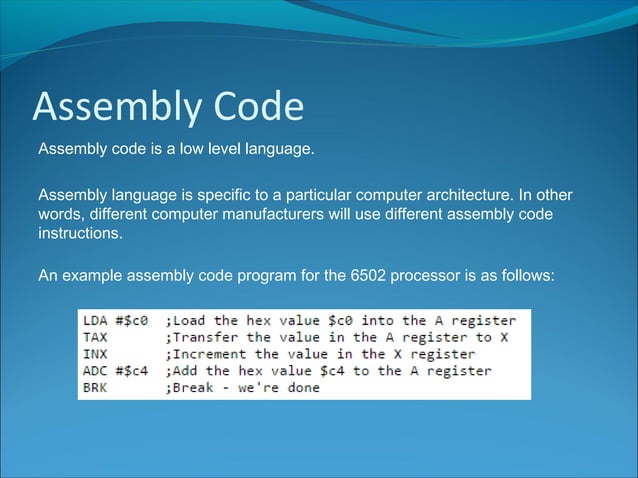 Assembly Code

Assembly code is a low level language.

Assembly language is specific to a particular computer architecture. In other words, different computer manufacturers will use different assembly code instructions.

An example assembly code program for the 6502 processor is as follows:

LDA #$c0 ;Load the hex value $c0 into the A register
TAX ;Transfer the value in the A register to X
INX ;Increment the value in the X register
ADC #$c4 ;Add the hex value $c4 to the A register
BRK ;Break - we're done